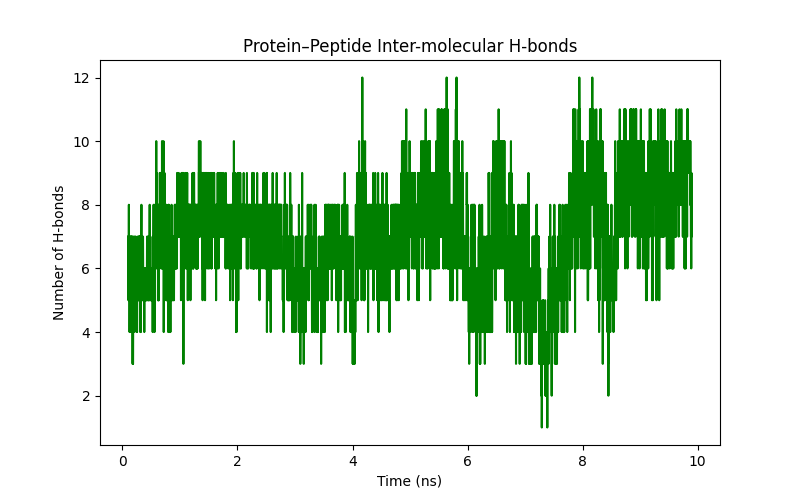 Protein–Peptide Inter-molecular H-bonds

Number of H-bonds

12
10
8
6
4
2

0
2
4
6
8
10

Time (ns)